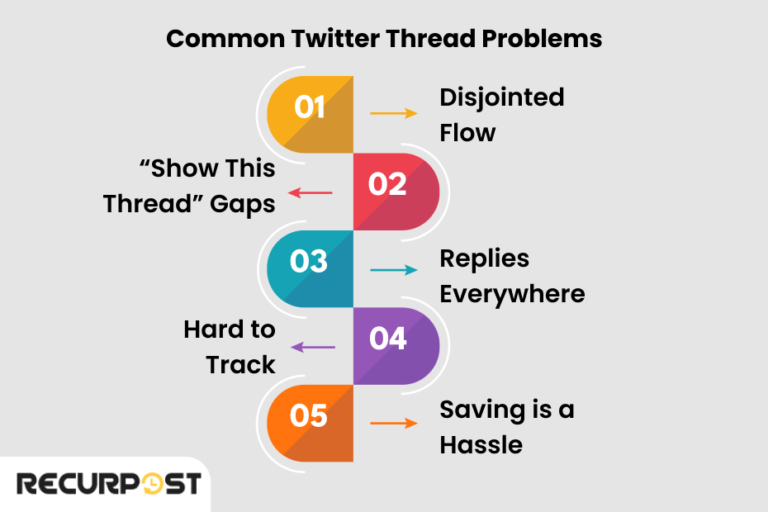 Common Twitter Thread Problems

01 Disjointed Flow

02 “Show This Thread” Gaps

03 Replies Everywhere

04 Hard to Track

05 Saving is a Hassle

RECURPOST